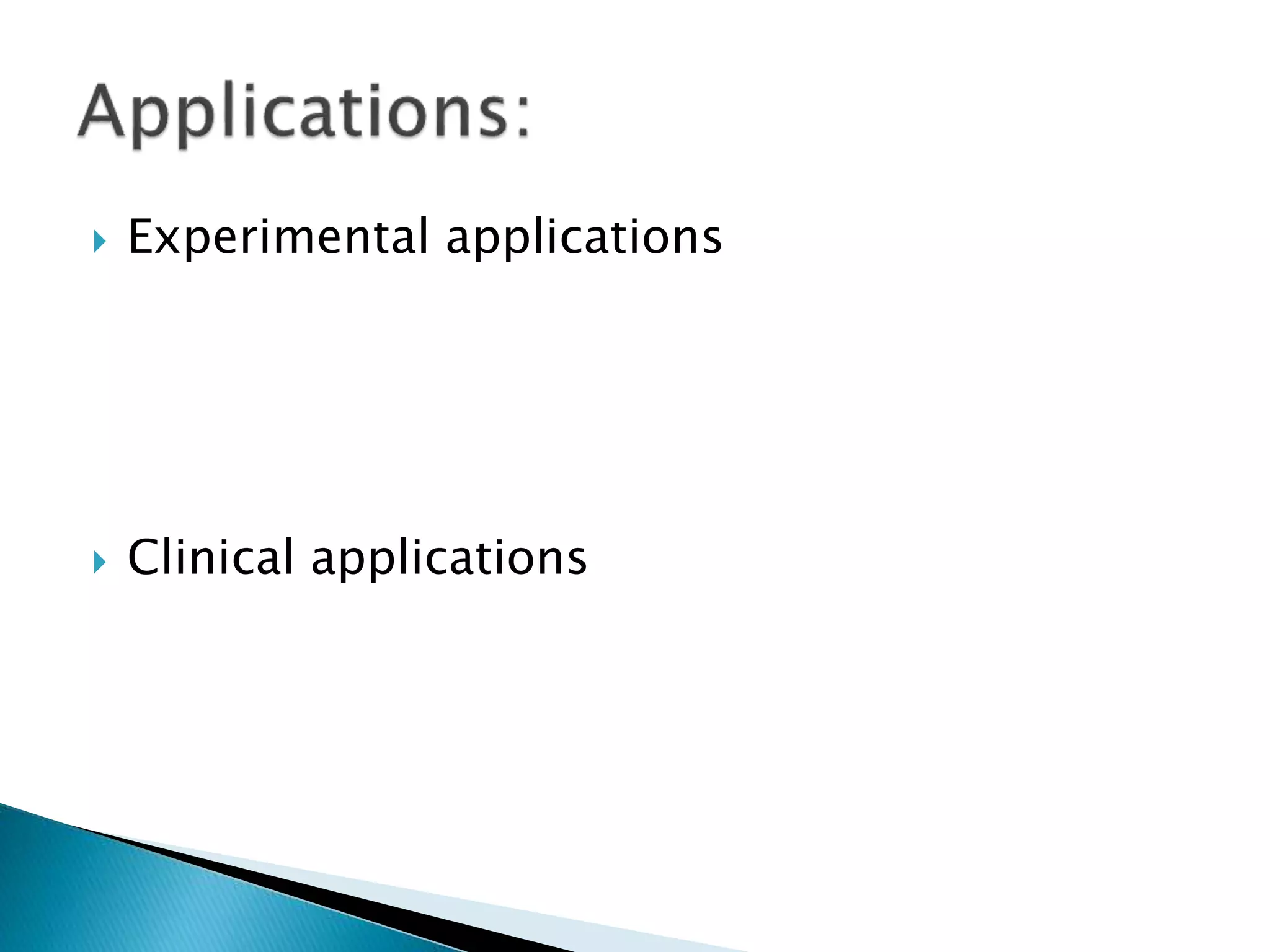 Applications:

Experimental applications

Clinical applications